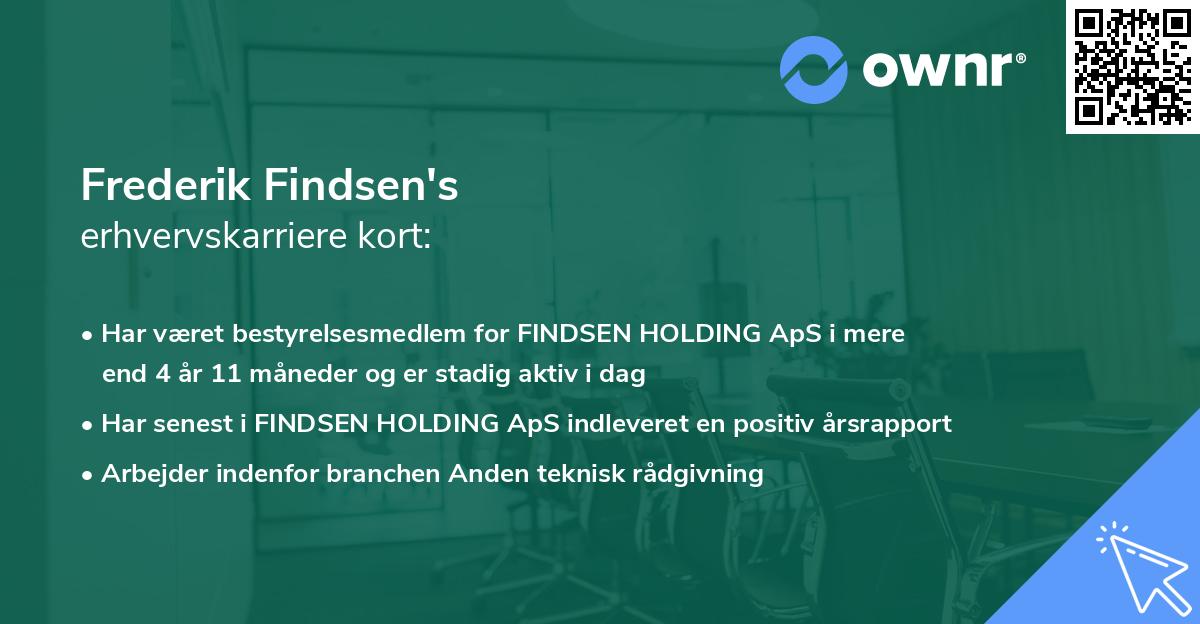 ownr®

Frederik Findsen's
erhvervskarriere kort:

• Har været bestyrelsesmedlem for FINDSEN HOLDING ApS i mere end 4 år 11 måneder og er stadig aktiv i dag
• Har senest i FINDSEN HOLDING ApS indleveret en positiv årsrapport
• Arbejder indenfor branchen Anden teknisk rådgivning